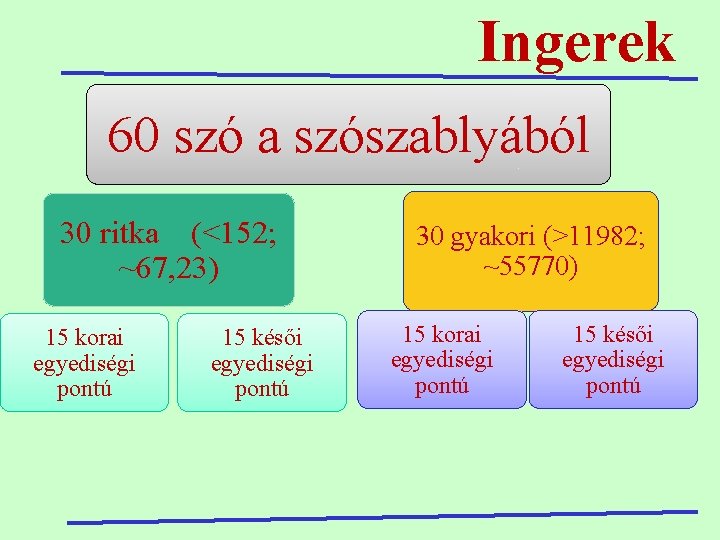 Ingerek

60 szó a szószablyából

30 ritka (<152; ~67,23)

30 gyakori (>11982; ~55770)

15 korai egyediségi pontú

15 késői egyediségi pontú

15 korai egyediségi pontú

15 késői egyediségi pontú